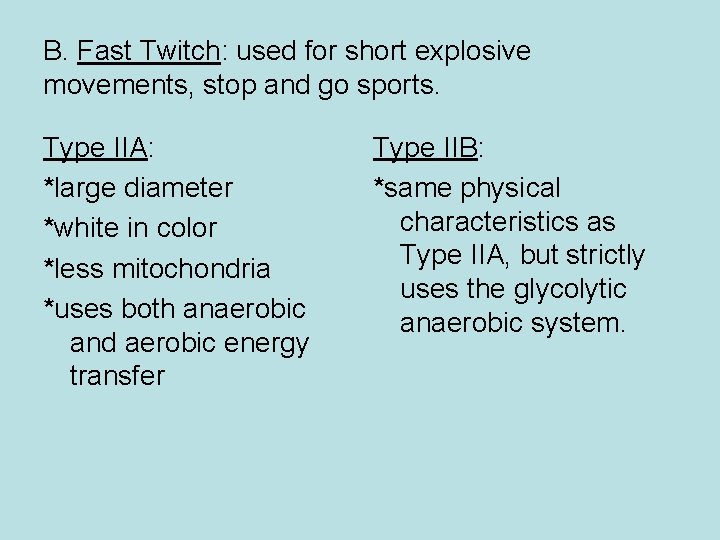 B. Fast Twitch: used for short explosive movements, stop and go sports.

Type IIA:

*large diameter

*white in color

*less mitochondria

*uses both anaerobic and aerobic energy transfer

Type IIB:

*same physical characteristics as Type IIA, but strictly uses the glycolytic anaerobic system.